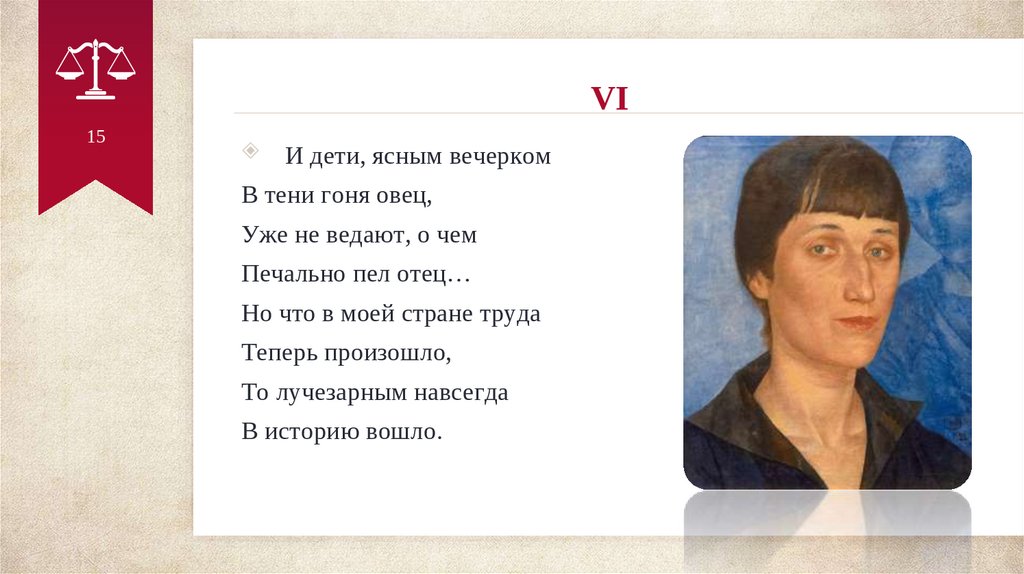 15

VI

И дети, ясным вечерком
В тени гоня овец,
Уже не ведают, о чем
Печально пел отец…
Но что в моей стране труда
Теперь произошло,
То лучезарным навсегда
В историю вошло.